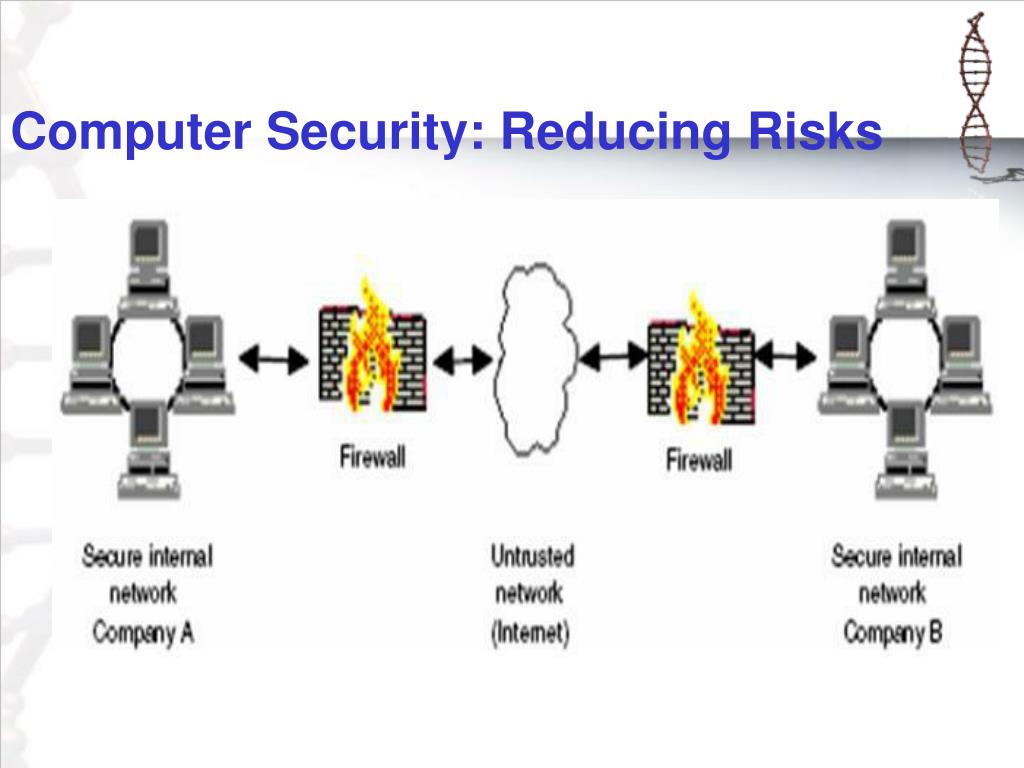 Computer Security: Reducing Risks

Firewall

Firewall

Secure internal network Company A

Untrusted network (Internet)

Secure internal network Company B